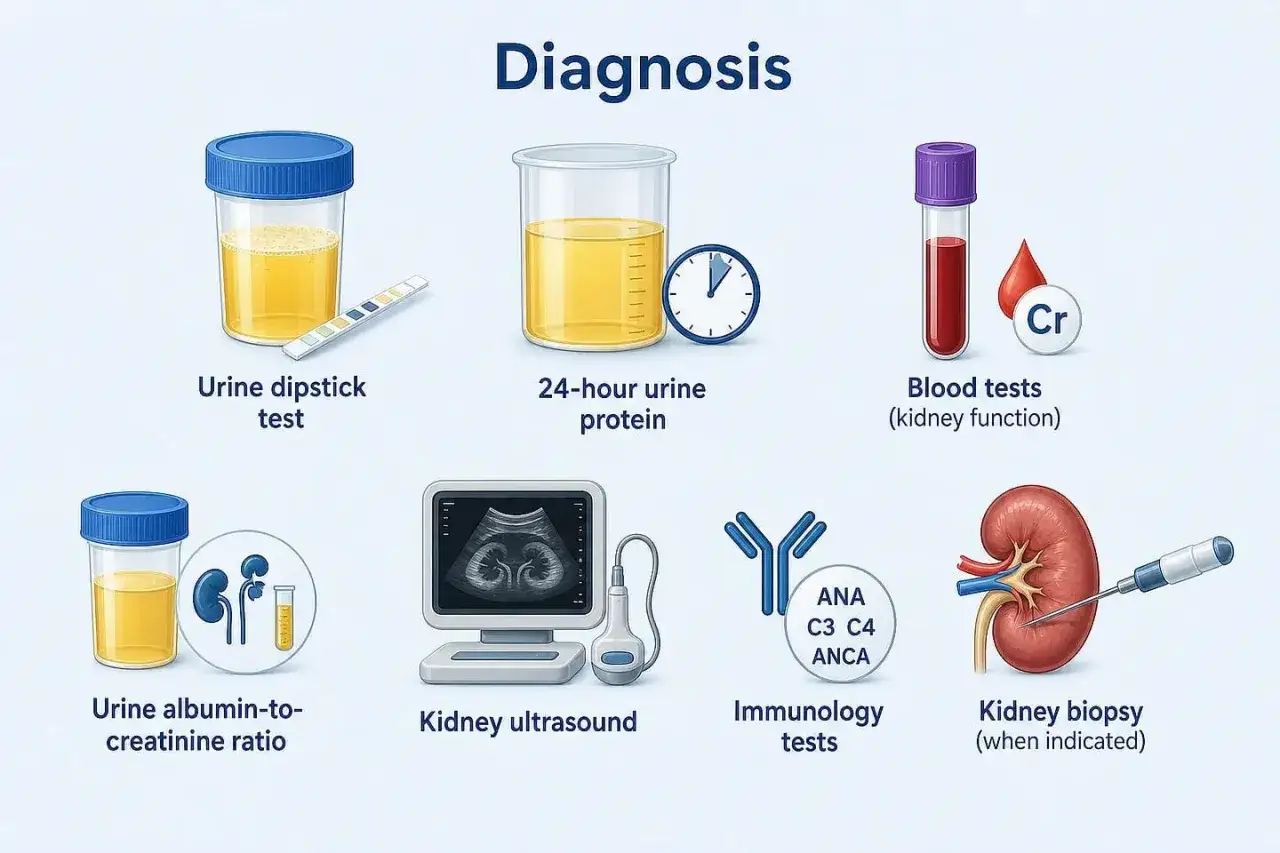 Diagnosis

Urine dipstick test

24-hour urine protein

Cr

Blood tests
(kidney function)

Urine albumin-to-creatinine ratio

Kidney ultrasound

ANA
C3 C4
ANCA

Immunology tests

Kidney biopsy
(when indicated)